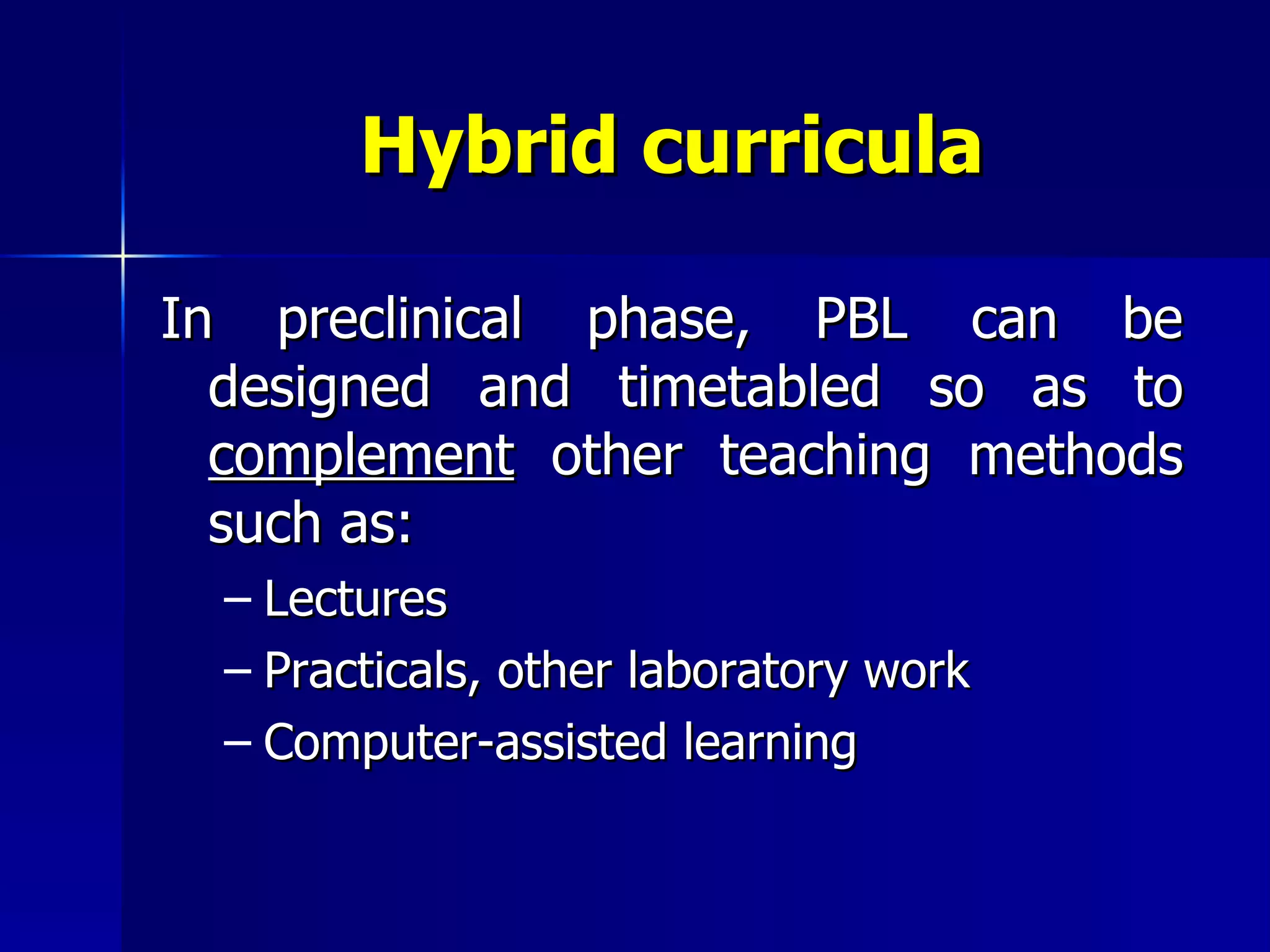 Hybrid curricula

In preclinical phase, PBL can be designed and timetabled so as to complement other teaching methods such as:

– Lectures
– Practicals, other laboratory work
– Computer-assisted learning